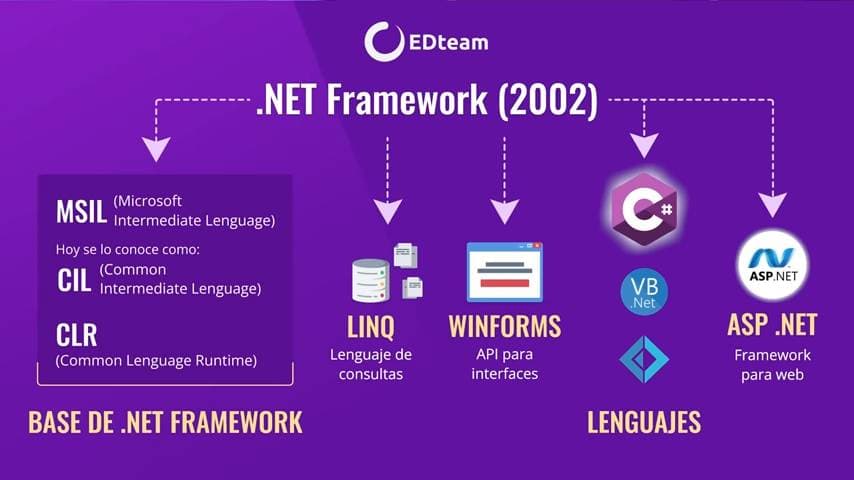 EDteam

.NET Framework (2002)

MSIL (Microsoft Intermediate Lenguage)

Hoy se lo conoce como:

CIL (Common Intermediate Lenguage)

CLR (Common Lenguage Runtime)

BASE DE .NET FRAMEWORK

LINQ
Lenguaje de consultas

WINFORMS
API para interfaces

C#

VB .Net

LENGUAJES

ASP.NET

ASP .NET
Framework para web